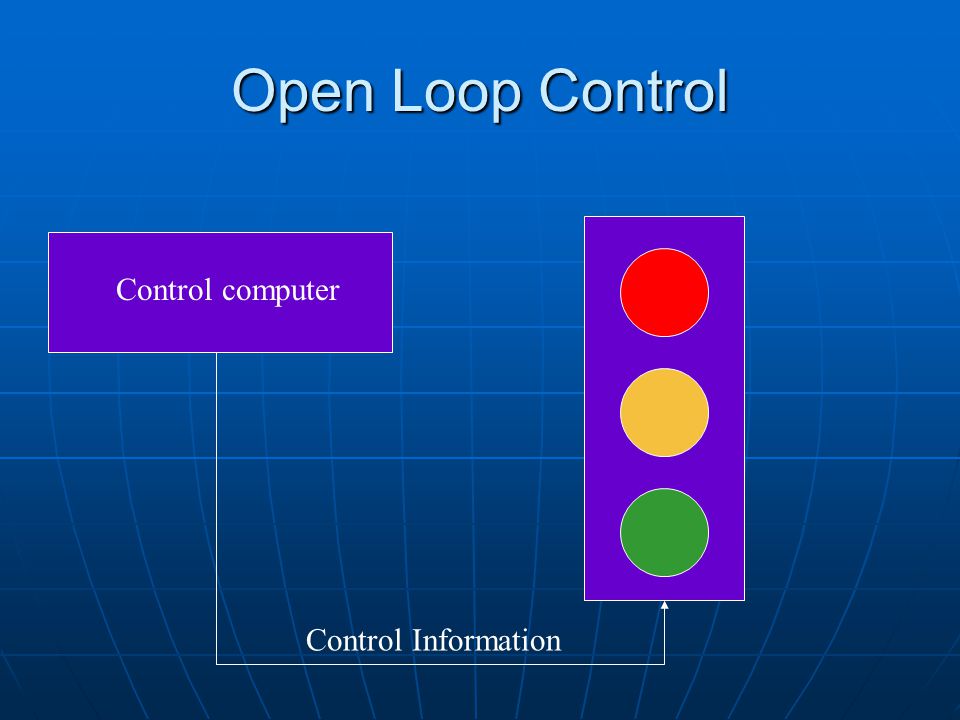 Open Loop Control

Control computer

Control Information